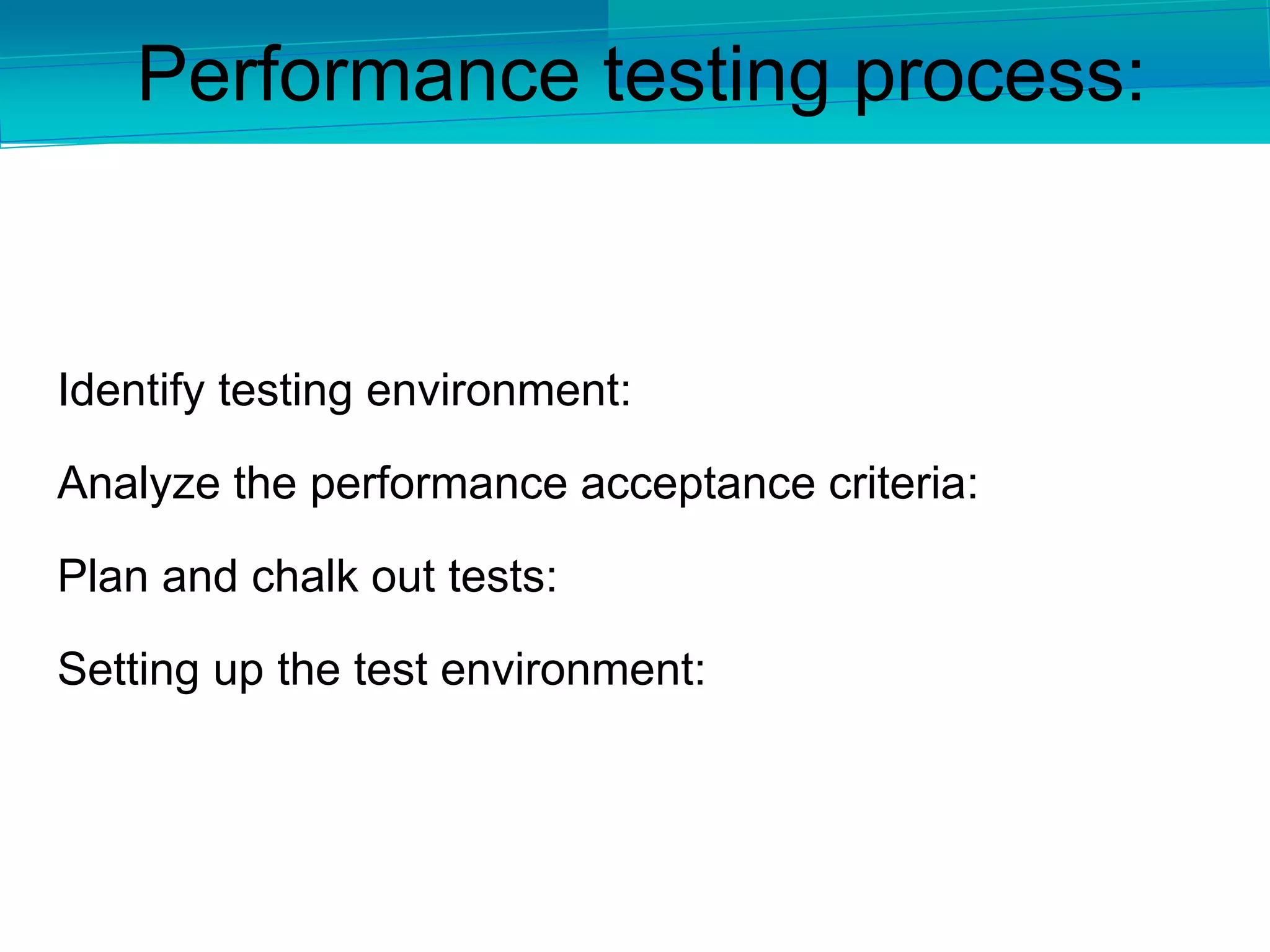 Performance testing process:

Identify testing environment:

Analyze the performance acceptance criteria:

Plan and chalk out tests:

Setting up the test environment: